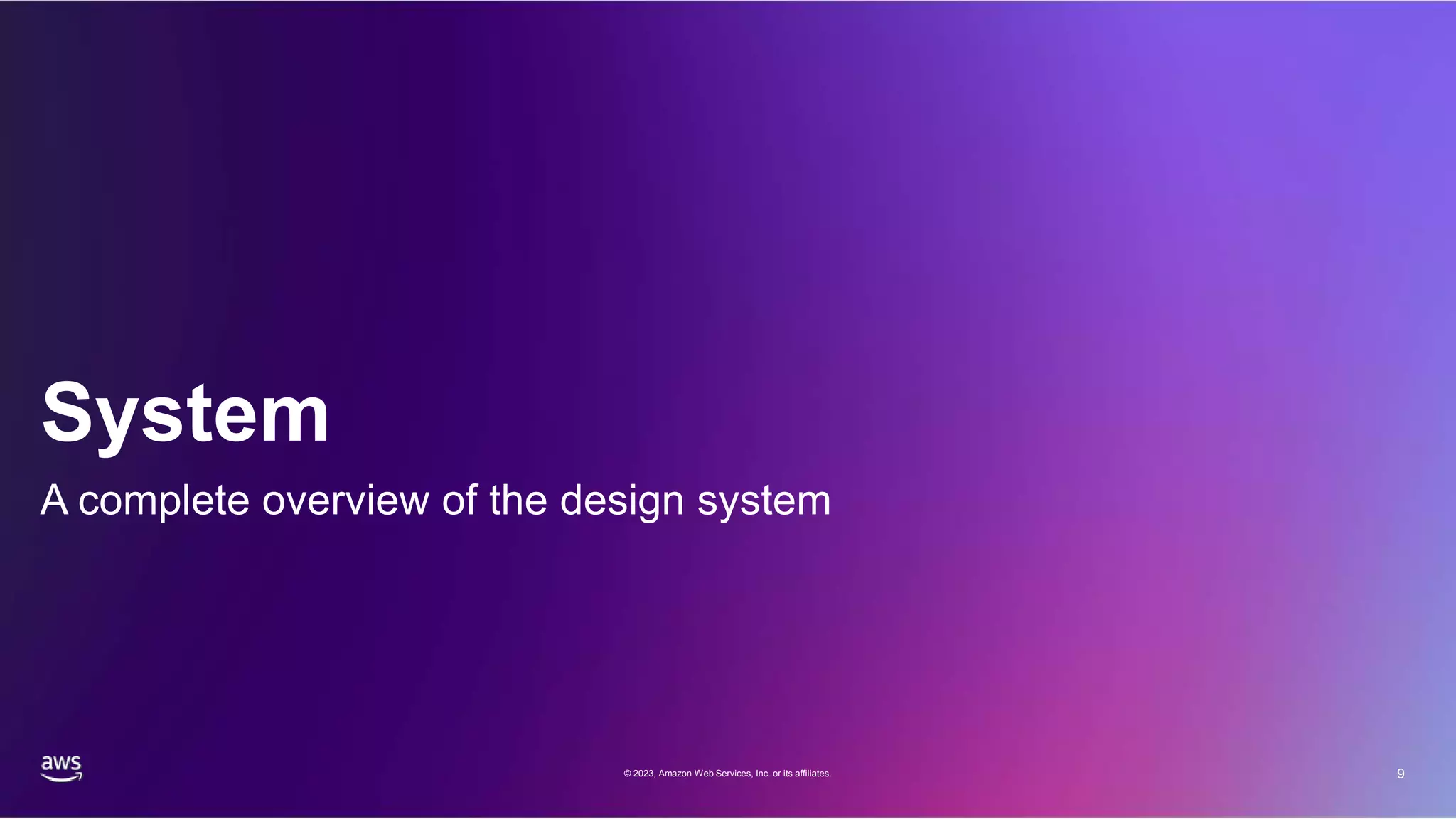 System

A complete overview of the design system

aws

© 2023, Amazon Web Services, Inc. or its affiliates.

9